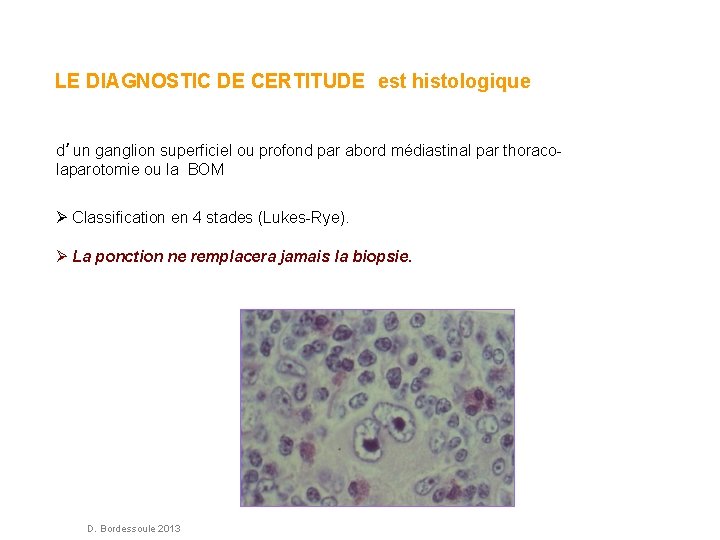 LE DIAGNOSTIC DE CERTITUDE est histologique

d'un ganglion superficiel ou profond par abord médiastinal par thoraco-laparotomie ou la BOM

➢ Classification en 4 stades (Lukes-Rye).

➢ La ponction ne remplacera jamais la biopsie.

D. Bordessoule 2013